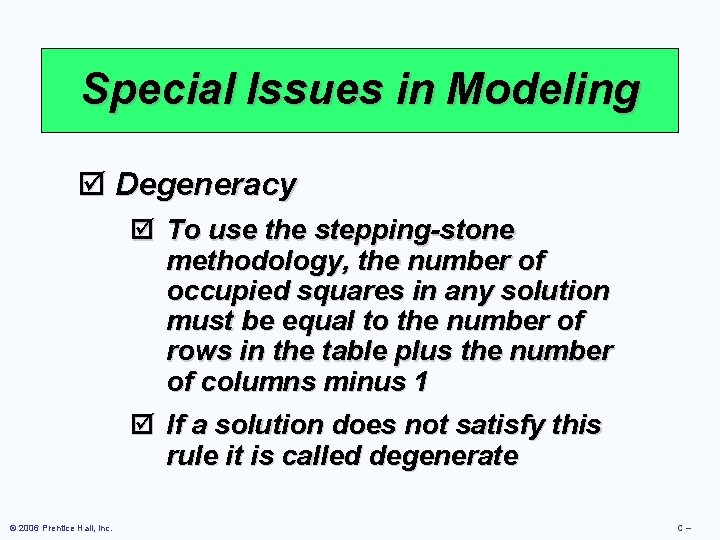 Special Issues in Modeling

☑ Degeneracy

☑ To use the stepping-stone methodology, the number of occupied squares in any solution must be equal to the number of rows in the table plus the number of columns minus 1

☑ If a solution does not satisfy this rule it is called degenerate

© 2006 Prentice Hall, Inc.

C –